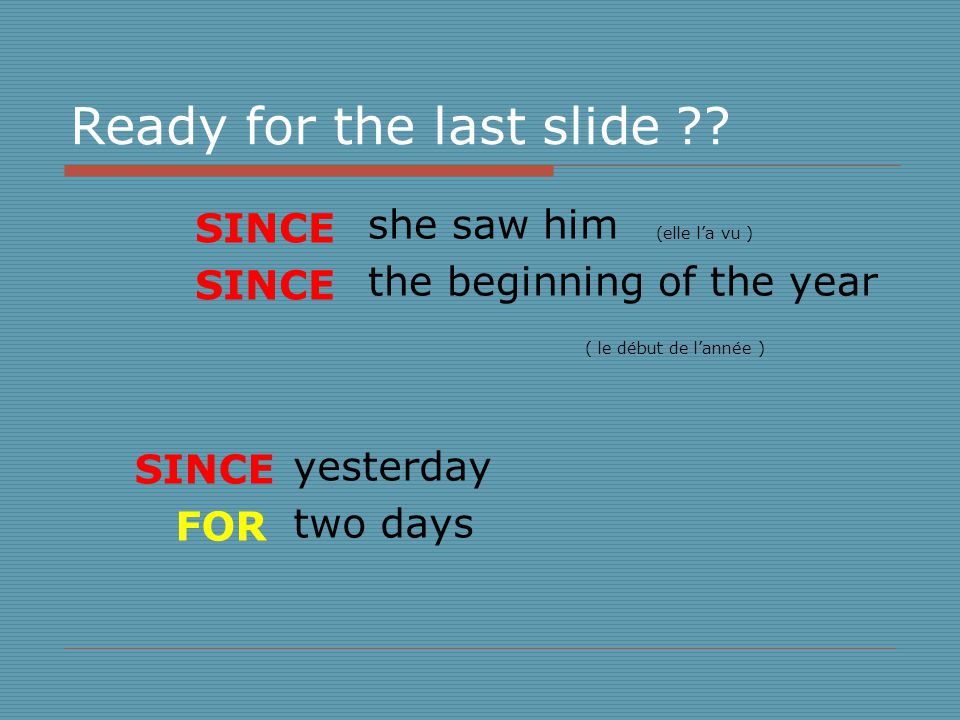 Ready for the last slide ??

SINCE she saw him (elle l’a vu )
SINCE the beginning of the year

( le début de l’année )

SINCE yesterday
FOR two days